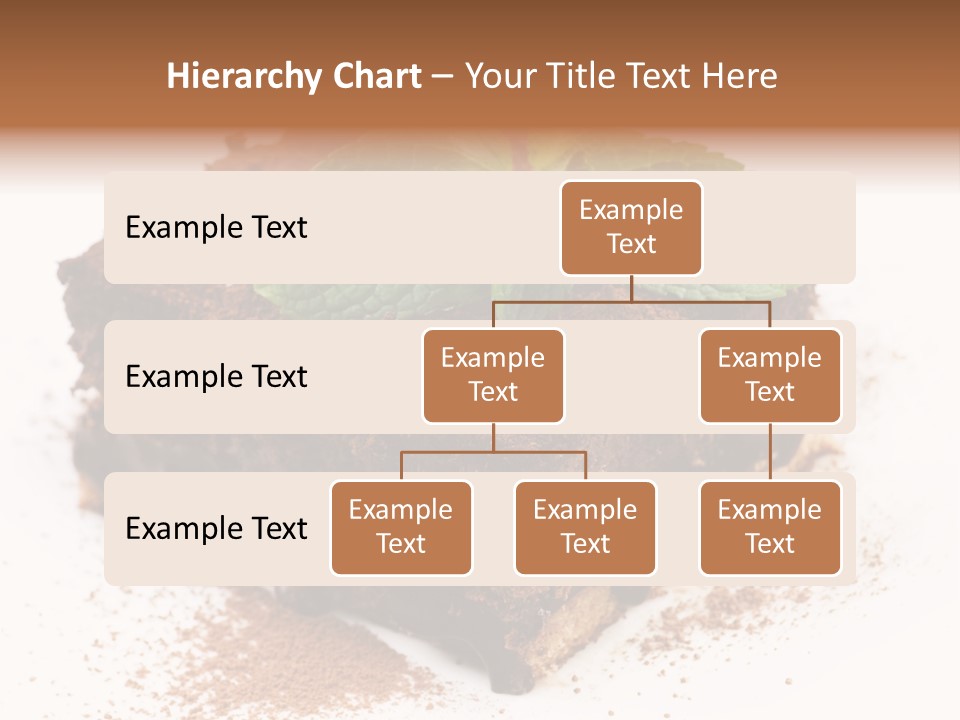 Hierarchy Chart – Your Title Text Here

Example Text

Example Text

Example Text

Example Text

Example Text

Example Text

Example Text

Example Text

Example Text